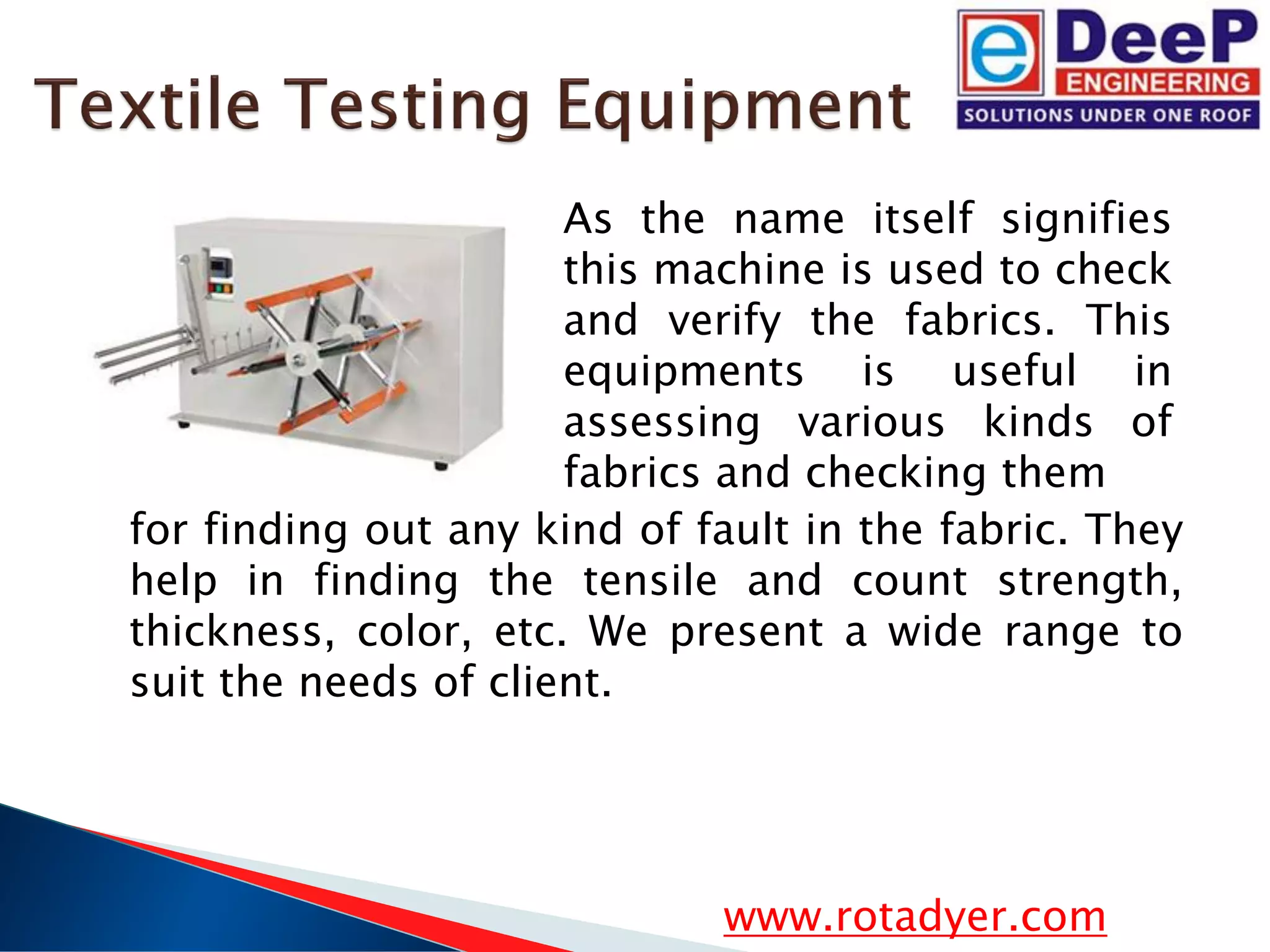 Textile Testing Equipment

e DeeP ENGINEERING SOLUTIONS UNDER ONE ROOF

As the name itself signifies this machine is used to check and verify the fabrics. This equipments is useful in assessing various kinds of fabrics and checking them for finding out any kind of fault in the fabric. They help in finding the tensile and count strength, thickness, color, etc. We present a wide range to suit the needs of client.

www.rotadyer.com